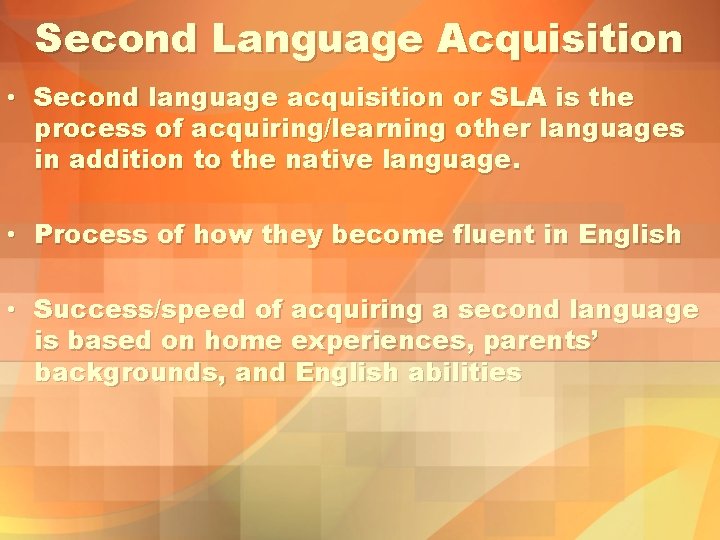 Second Language Acquisition

• Second language acquisition or SLA is the process of acquiring/learning other languages in addition to the native language.

• Process of how they become fluent in English

• Success/speed of acquiring a second language is based on home experiences, parents' backgrounds, and English abilities